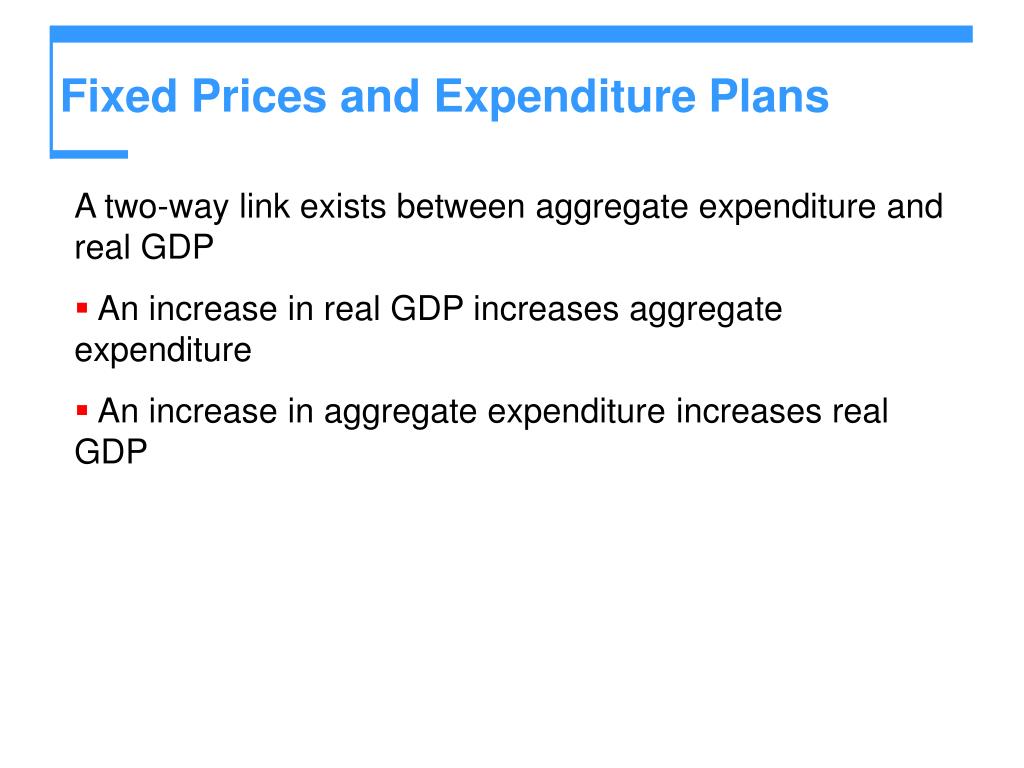 Fixed Prices and Expenditure Plans

A two-way link exists between aggregate expenditure and real GDP

▪ An increase in real GDP increases aggregate expenditure

▪ An increase in aggregate expenditure increases real GDP